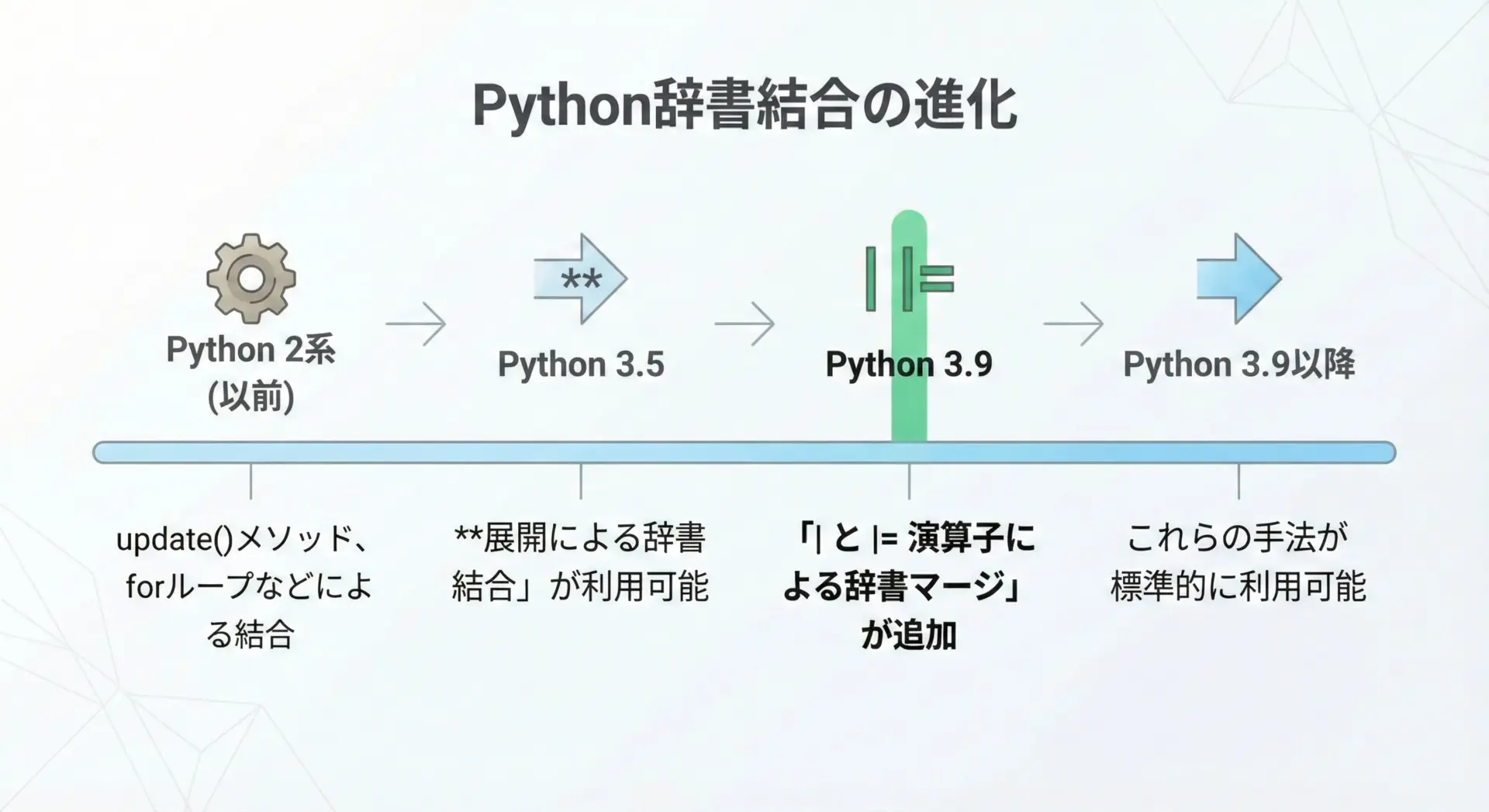 Python辞書結合の進化

Python 2系 (以前)

**

Python 3.5

| |=

Python 3.9

Python 3.9以降

update()メソッド、forループなどによる結合

**展開による辞書結合」が利用可能

「| と |= 演算子による辞書マージ」が追加

これらの手法が標準的に利用可能